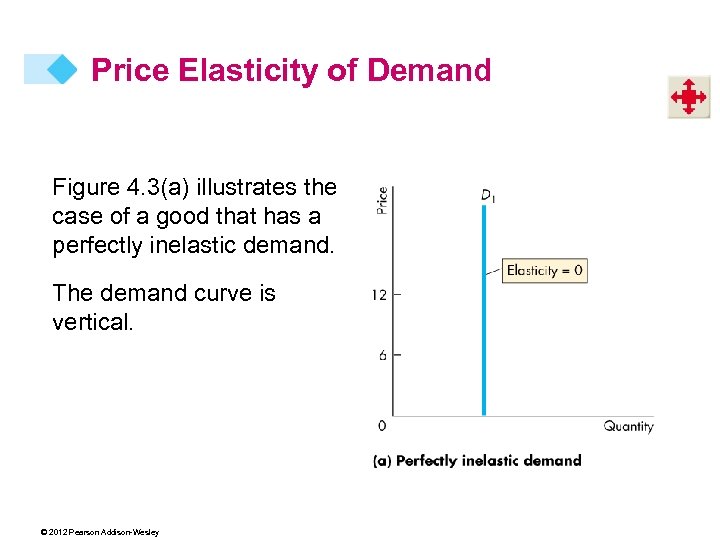 Price Elasticity of Demand

Figure 4.3(a) illustrates the case of a good that has a perfectly inelastic demand.

The demand curve is vertical.

Price

$D_1$

Elasticity = 0

12

6

0

Quantity

(a) Perfectly inelastic demand

© 2012 Pearson Addison-Wesley